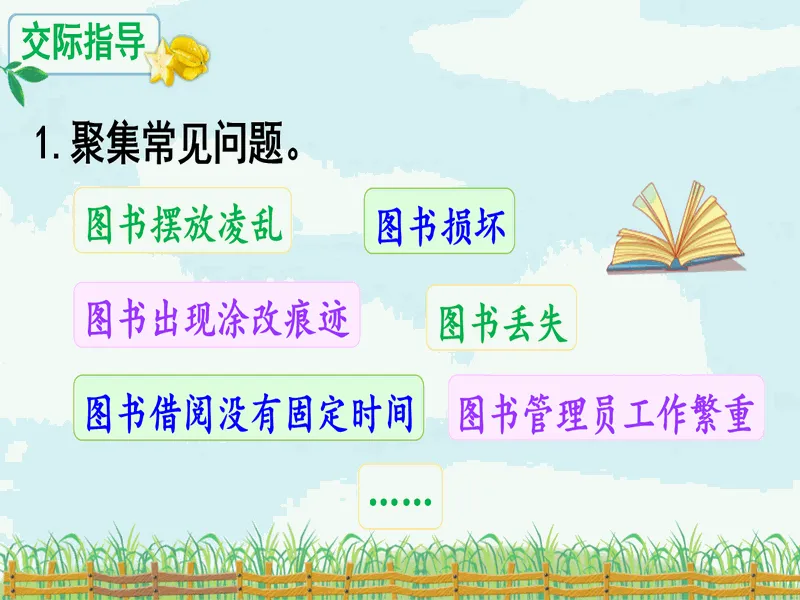 交际指导

1. 聚集常见问题。

图书摆放凌乱

图书损坏

图书出现涂改痕迹

图书丢失

图书借阅没有固定时间

图书管理员工作繁重

……